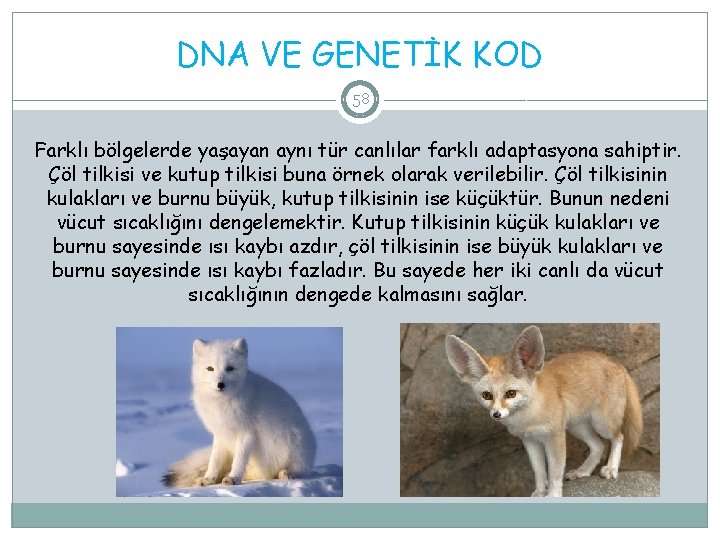 DNA VE GENETİK KOD

58

Farklı bölgelerde yaşayan aynı tür canlılar farklı adaptasyona sahiptir. Çöl tilkisi ve kutup tilkisi buna örnek olarak verilebilir. Çöl tilkisinin kulakları ve burnu büyük, kutup tilkisinin ise küçüktür. Bunun nedeni vücut sıcaklığını dengelemektir. Kutup tilkisinin küçük kulakları ve burnu sayesinde ısı kaybı azdır, çöl tilkisinin ise büyük kulakları ve burnu sayesinde ısı kaybı fazladır. Bu sayede her iki canlı da vücut sıcaklığının dengede kalmasını sağlar.